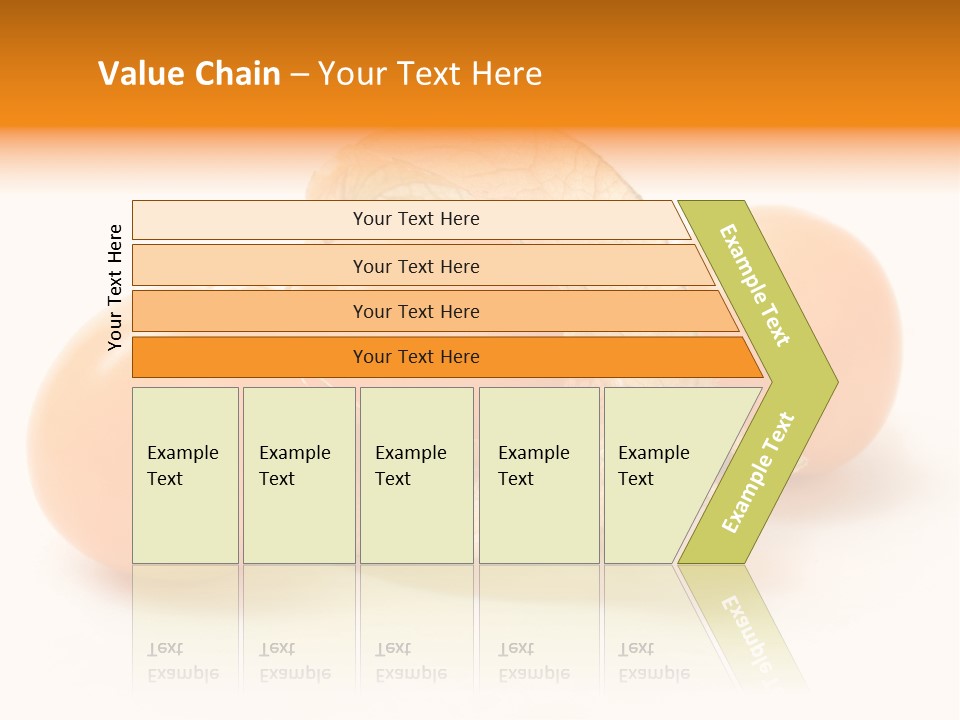 Value Chain – Your Text Here

Your Text Here

Your Text Here

Your Text Here

Your Text Here

Your Text Here

Example Text

Example Text

Example Text

Example Text

Example Text

Example Text

Example Text